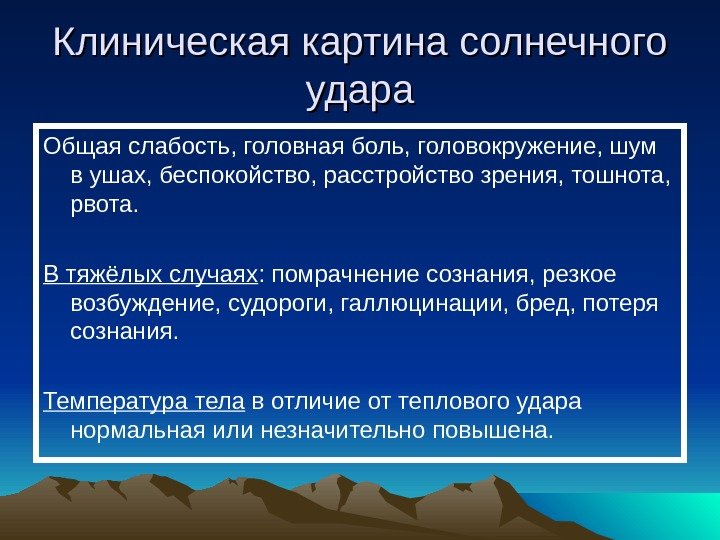 Клиническая картина солнечного удара

Общая слабость, головная боль, головокружение, шум в ушах, беспокойство, расстройство зрения, тошнота, рвота.

В тяжёлых случаях: помрачнение сознания, резкое возбуждение, судороги, галлюцинации, бред, потеря сознания.

Температура тела в отличие от теплового удара нормальная или незначительно повышена.